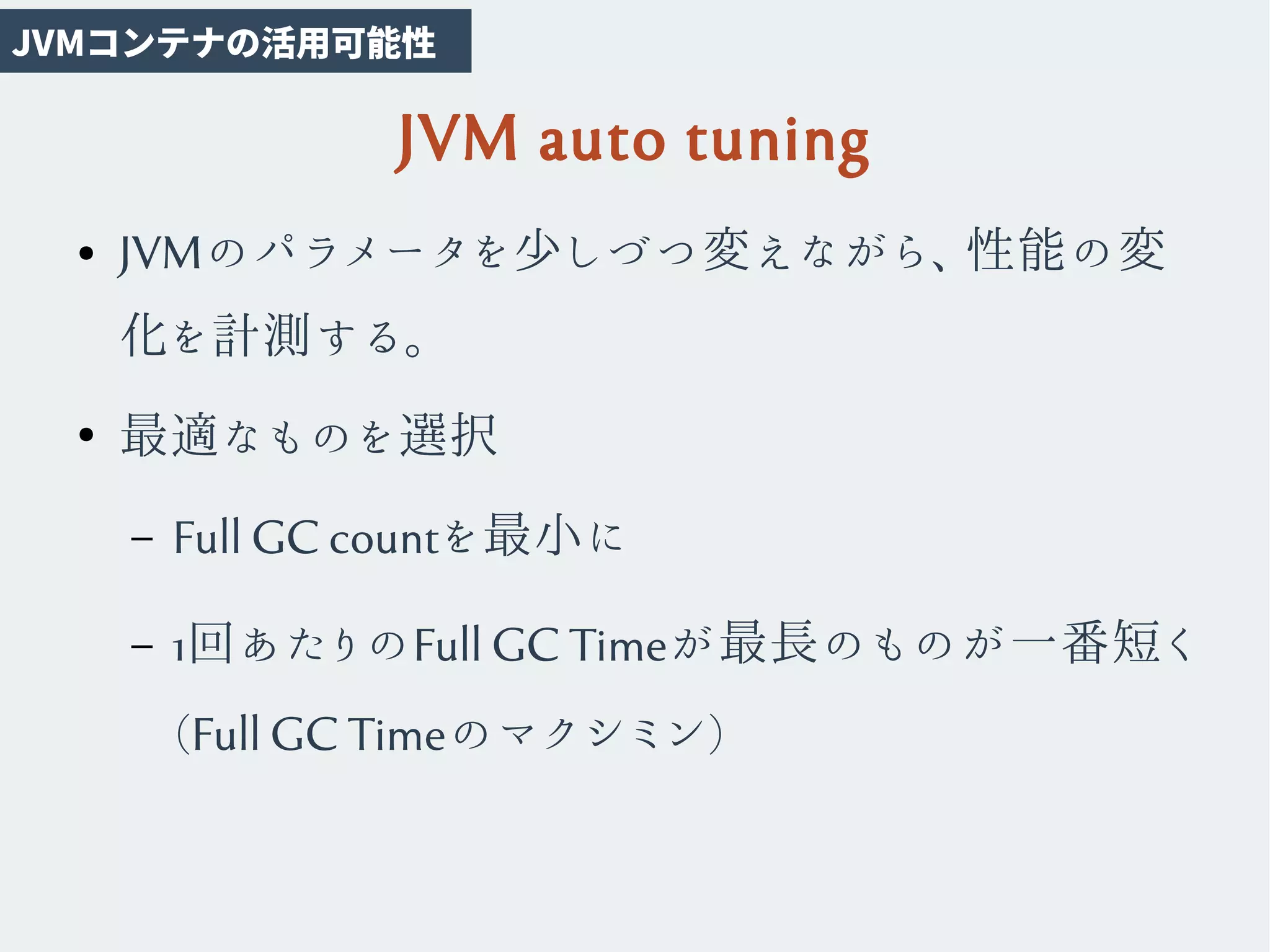 JVMコンテナの活用可能性

JVM auto tuning

• JVMのパラメータを少しづつ変えながら、性能の変化を計測する。

• 最適なものを選択

– Full GC countを最小に

– 1回あたりのFull GC Timeが最長のものが一番短く（Full GC Timeのマクシミン）